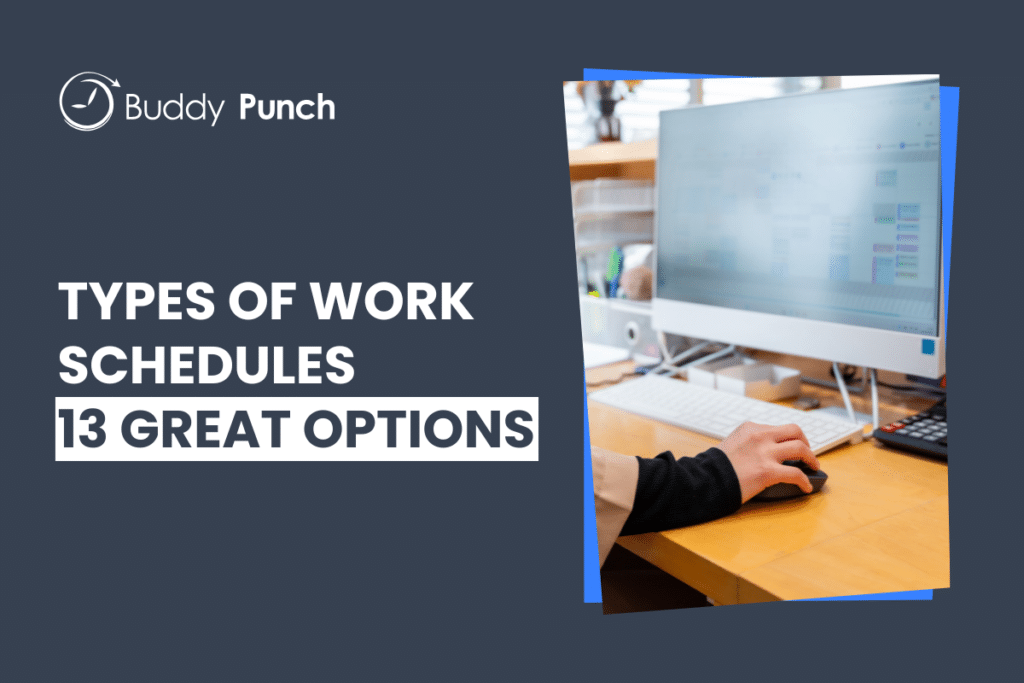 Buddy Punch

TYPES OF WORK SCHEDULES
13 GREAT OPTIONS